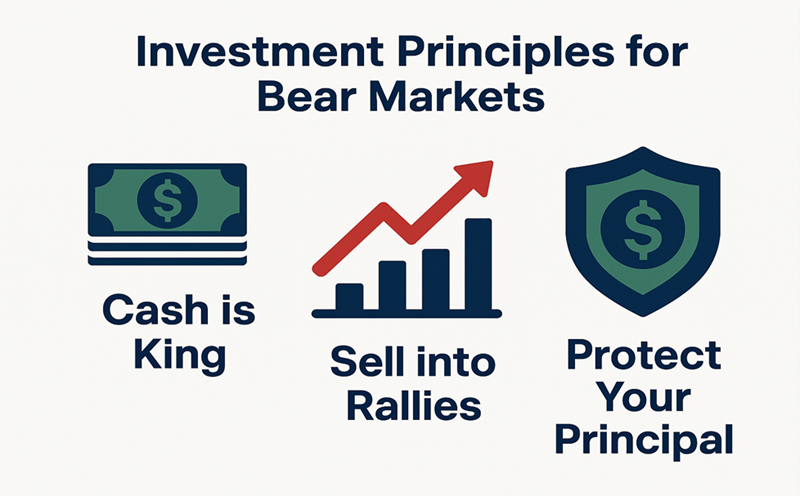 Investment Principles for Bear Markets

$

Cash is King

Sell into Rallies

$

Protect Your Principal